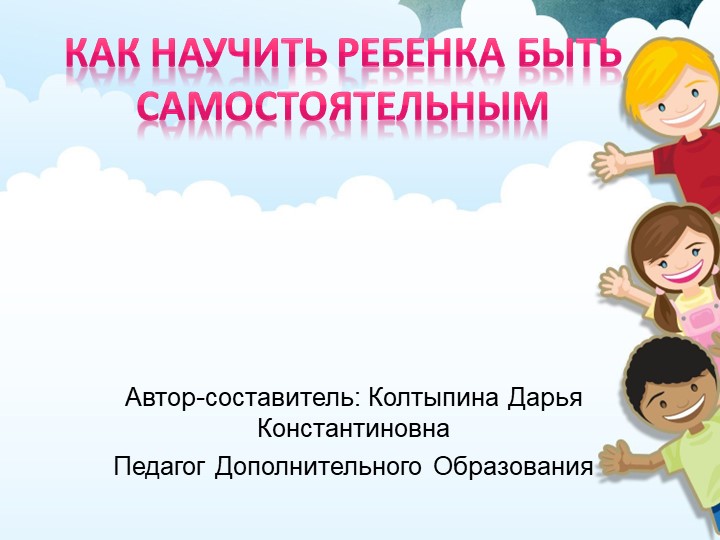 КАК НАУЧИТЬ РЕБЕНКА БЫТЬ САМОСТОЯТЕЛЬНЫМ

Автор-составитель: Колтыпина Дарья Константиновна

Педагог Дополнительного Образования